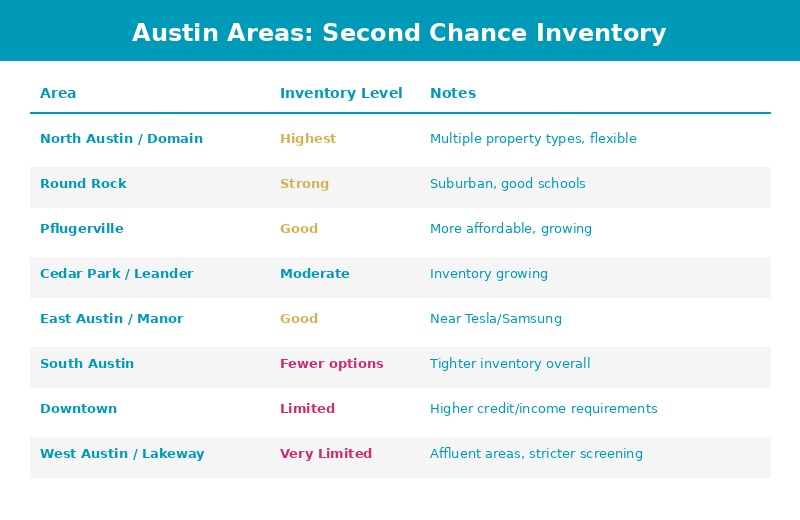 Austin Areas: Second Chance Inventory

| Area | Inventory Level | Notes |
|---|---|---|
| North Austin / Domain | Highest | Multiple property types, flexible |
| Round Rock | Strong | Suburban, good schools |
| Pflugerville | Good | More affordable, growing |
| Cedar Park / Leander | Moderate | Inventory growing |
| East Austin / Manor | Good | Near Tesla/Samsung |
| South Austin | Fewer options | Tighter inventory overall |
| Downtown | Limited | Higher credit/income requirements |
| West Austin / Lakeway | Very Limited | Affluent areas, stricter screening |